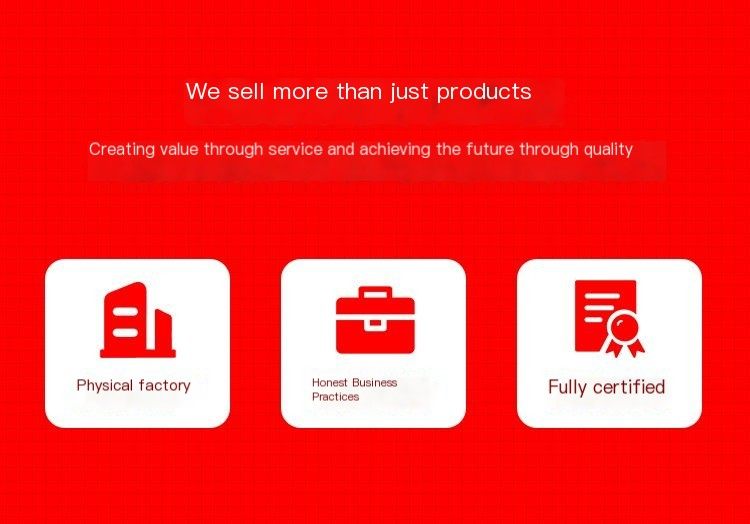 We sell more than just products

Creating value through service and achieving the future through quality

Physical factory

Honest Business Practices

Fully certified